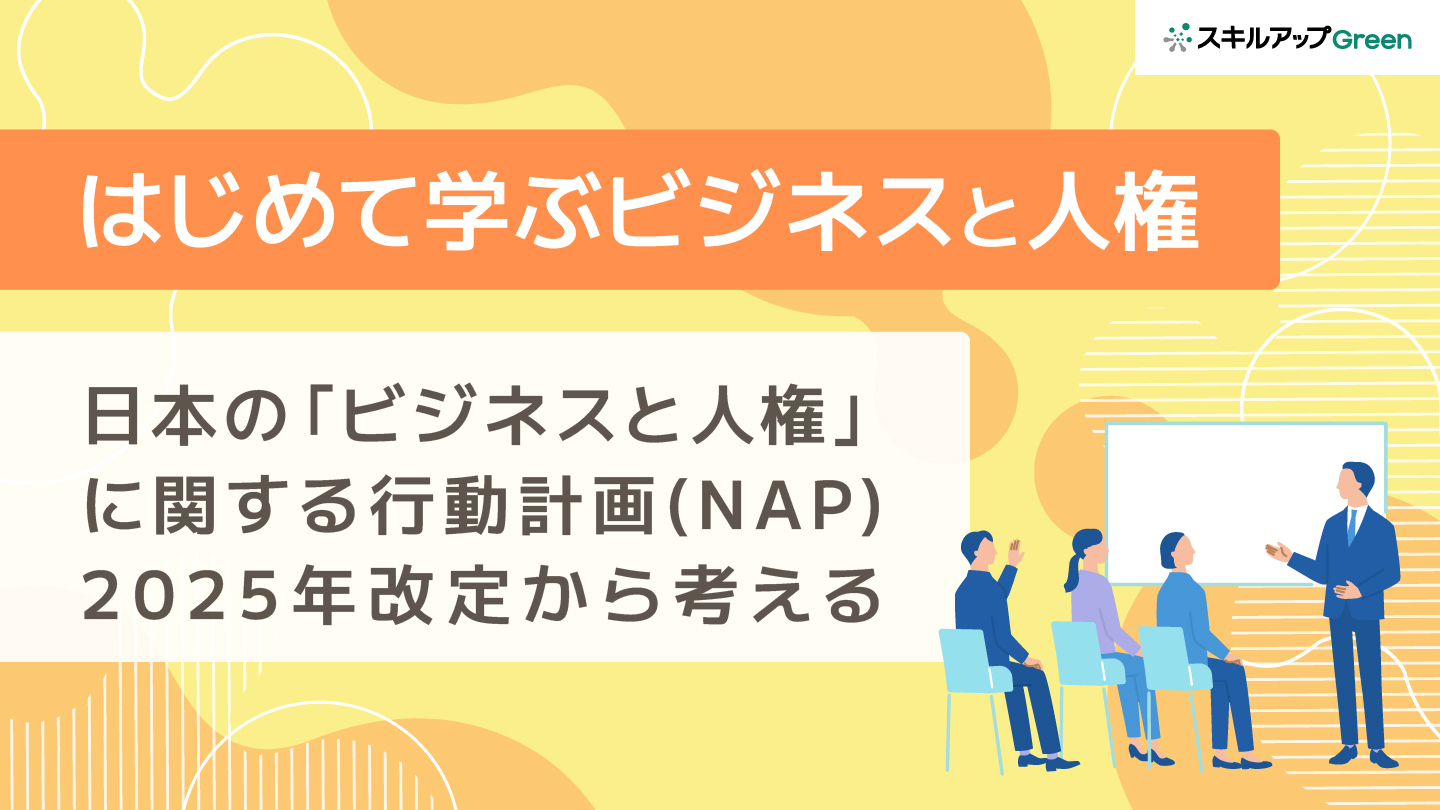 スキルアップGreen

はじめて学ぶビジネスと人権

日本の「ビジネスと人権」に関する行動計画(NAP) 2025年改定から考える